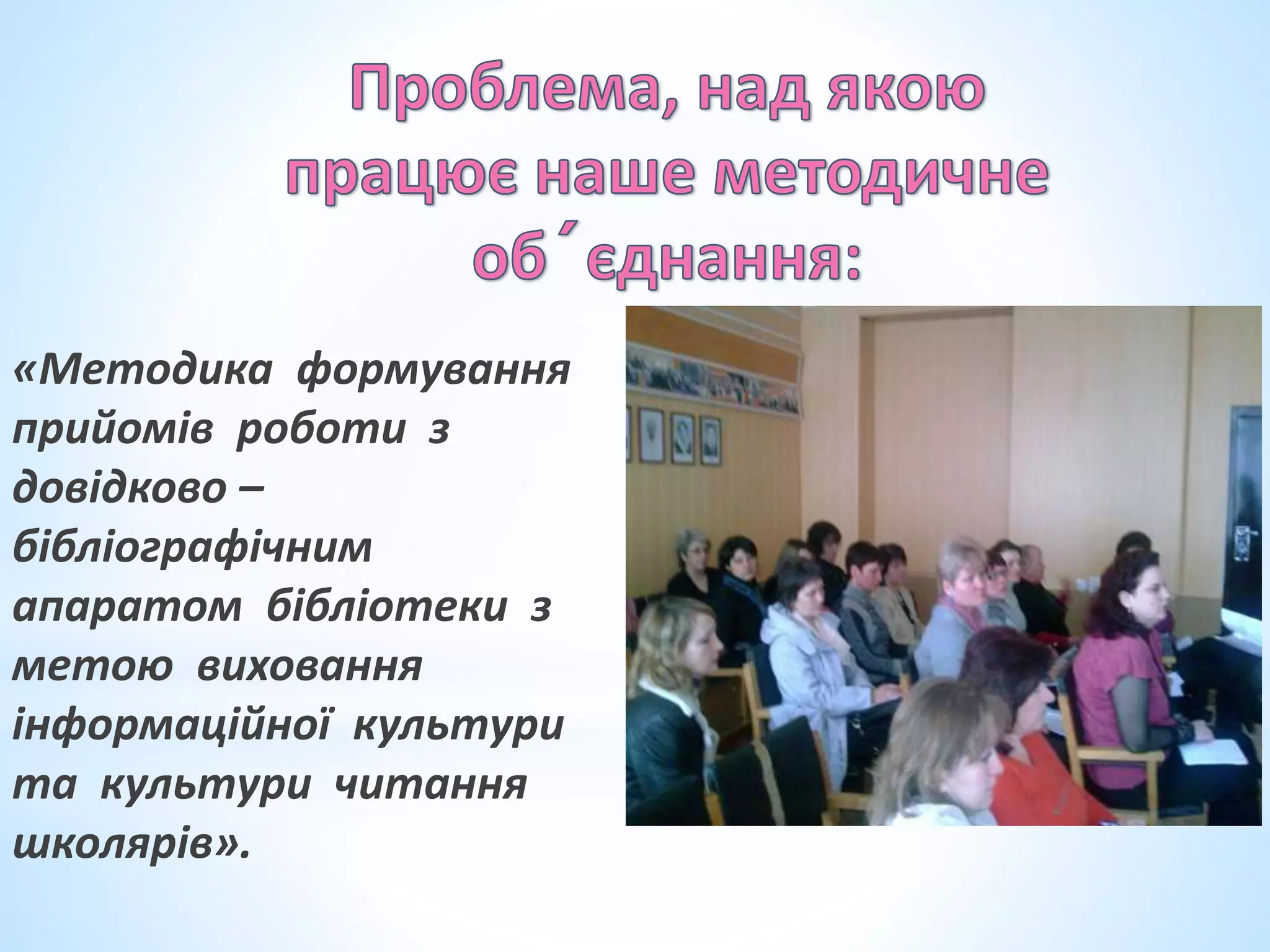 Проблема, над якою працює наше методичне об´єднання:

«Методика формування прийомів роботи з довідково – бібліографічним апаратом бібліотеки з метою виховання інформаційної культури та культури читання школярів».